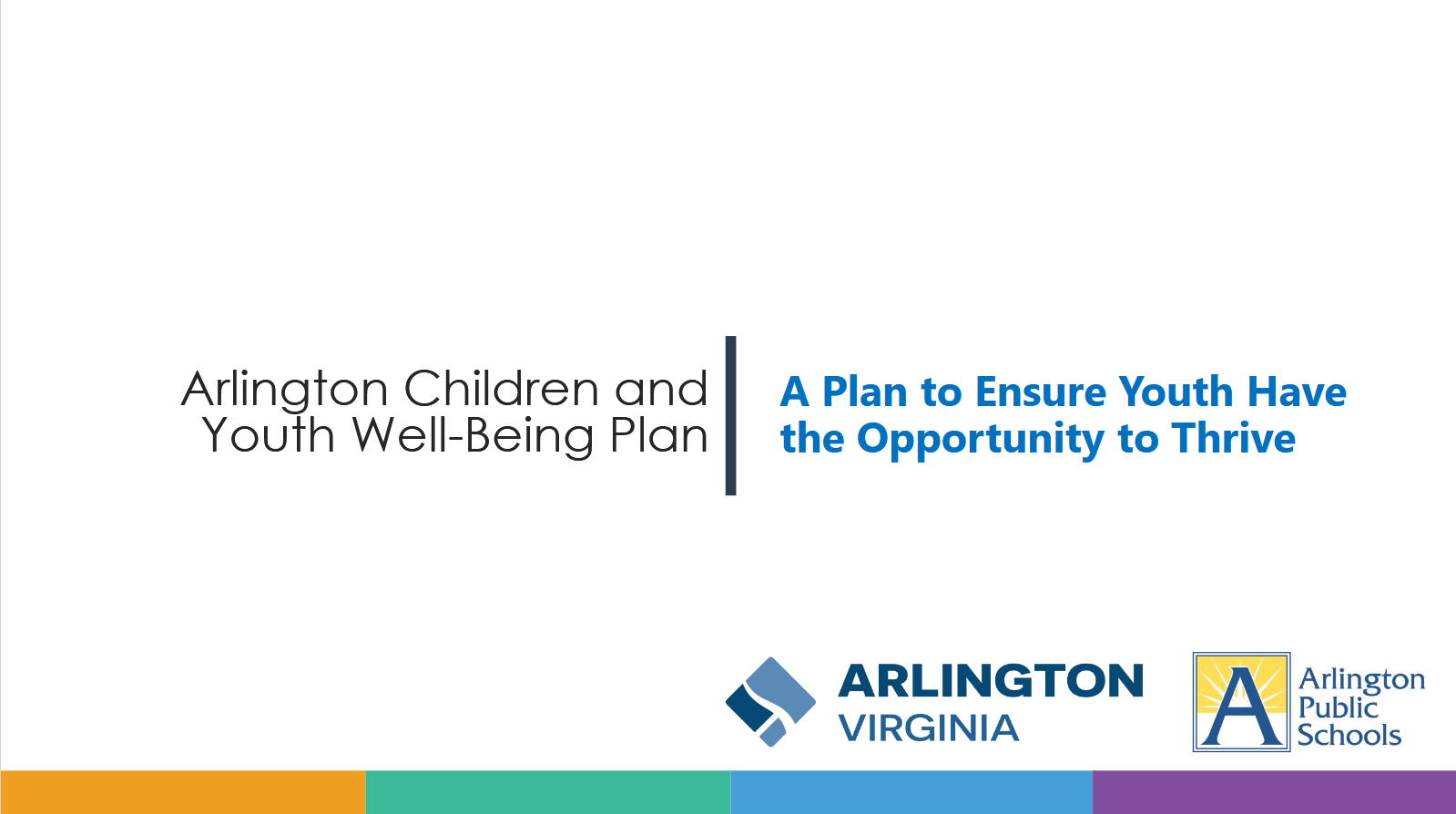 Arlington Children and Youth Well-Being Plan

A Plan to Ensure Youth Have the Opportunity to Thrive

ARLINGTON
VIRGINIA

A

Arlington Public Schools